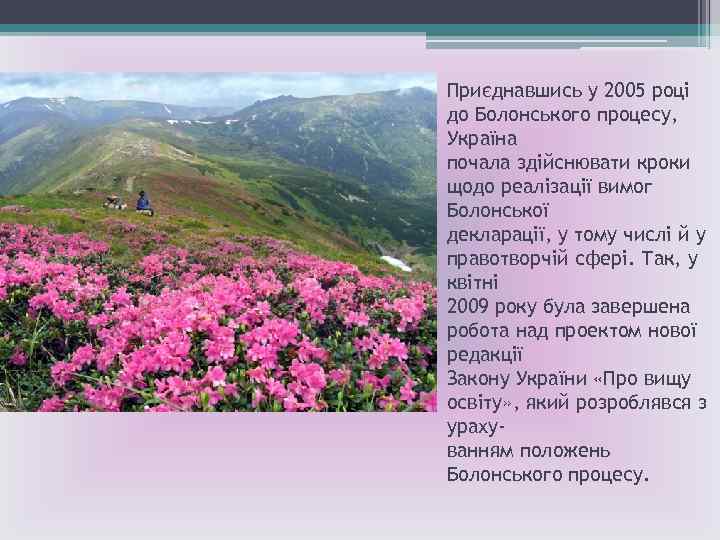 Приєднавшись у 2005 році до Болонського процесу, Україна почала здійснювати кроки щодо реалізації вимог Болонської декларації, у тому числі й у правотворчій сфері. Так, у квітні 2009 року була завершена робота над проектом нової редакції Закону України «Про вищу освіту», який розроблявся з урахуванням положень Болонського процесу.